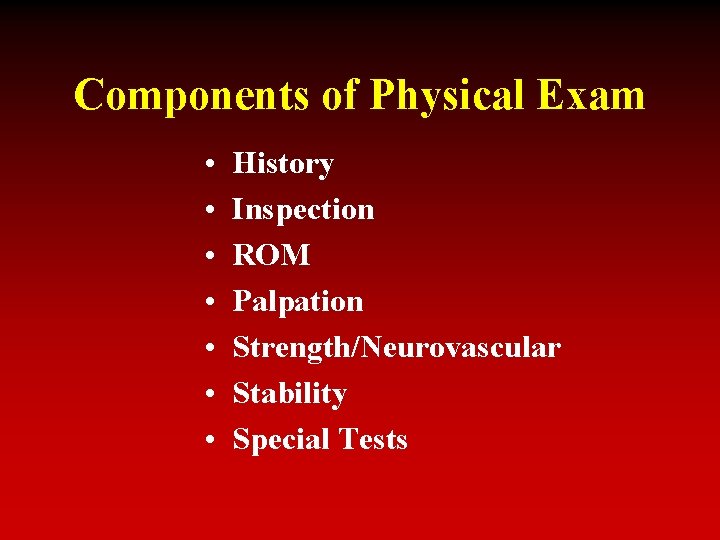 Components of Physical Exam

• History
• Inspection
• ROM
• Palpation
• Strength/Neurovascular
• Stability
• Special Tests